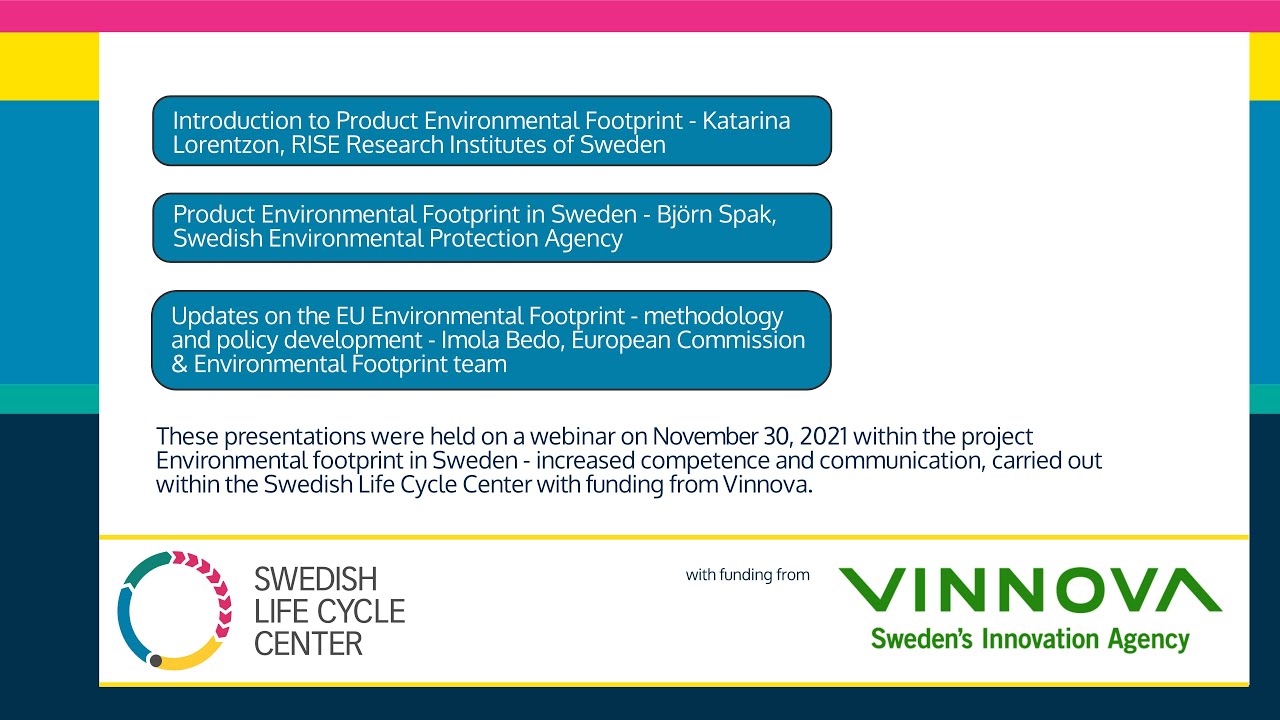 Introduction to Product Environmental Footprint - Katarina Lorentzon, RISE Research Institutes of Sweden

Product Environmental Footprint in Sweden - Björn Spak, Swedish Environmental Protection Agency

Updates on the EU Environmental Footprint - methodology and policy development - Imola Bedo, European Commission & Environmental Footprint team

These presentations were held on a webinar on November 30, 2021 within the project Environmental footprint in Sweden - increased competence and communication, carried out within the Swedish Life Cycle Center with funding from Vinnova.

SWEDISH LIFE CYCLE CENTER

with funding from

VINNOVA
Sweden's Innovation Agency